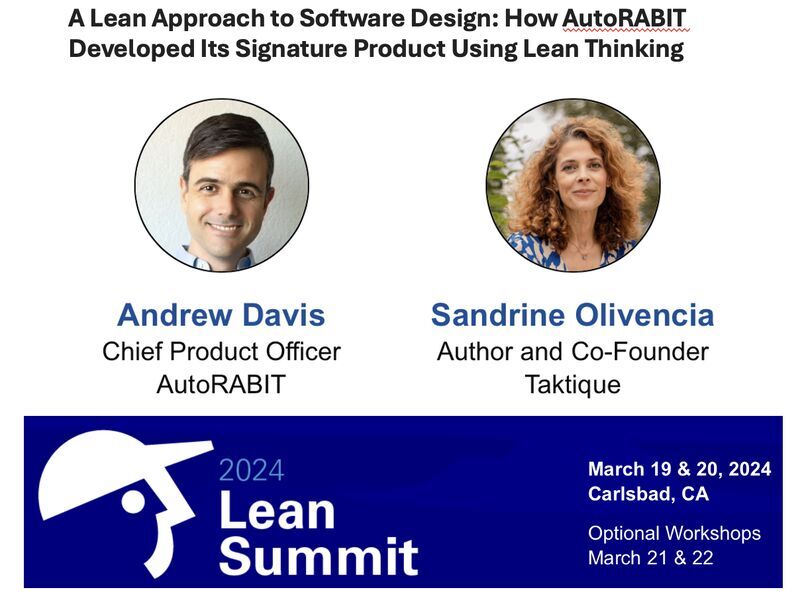 A Lean Approach to Software Design: How AutoRABIT Developed Its Signature Product Using Lean Thinking

Andrew Davis
Chief Product Officer
AutoRABIT

Sandrine Olivencia
Author and Co-Founder
Taktique

2024
Lean
Summit

March 19 & 20, 2024
Carlsbad, CA

Optional Workshops
March 21 & 22